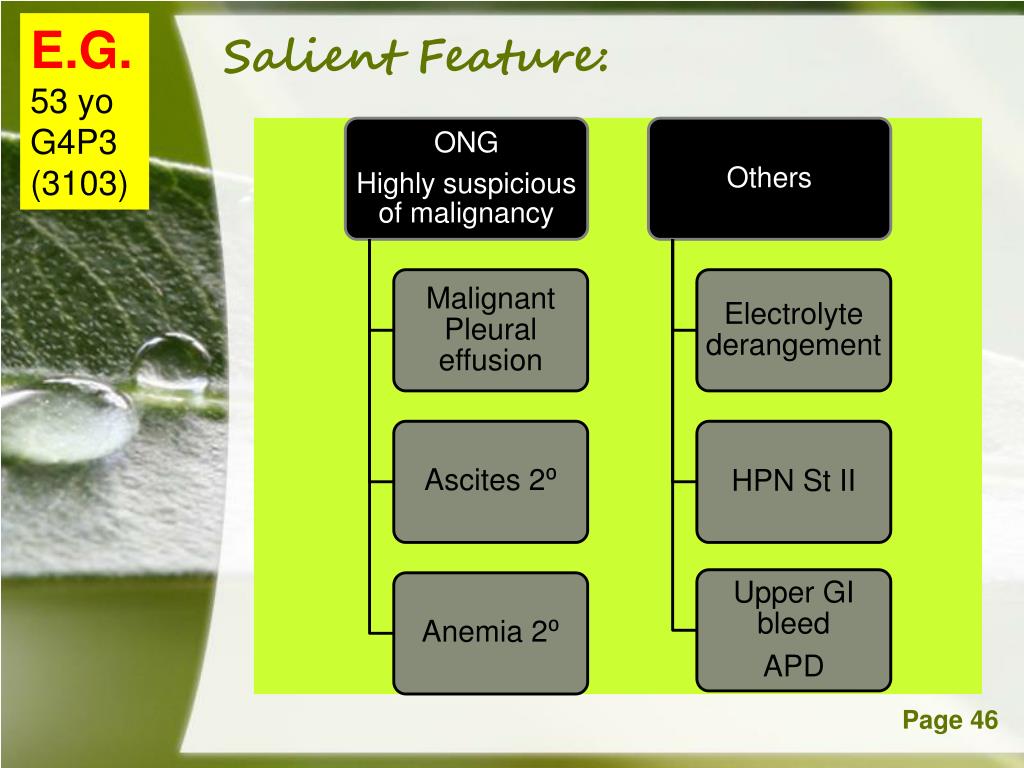 E.G.
53 yo
G4P3
(3103)

Salient Feature:

ONG
Highly suspicious of malignancy

Malignant Pleural effusion

Ascites 2º

Anemia 2º

Others

Electrolyte derangement

HPN St II

Upper GI bleed
APD

Page 46